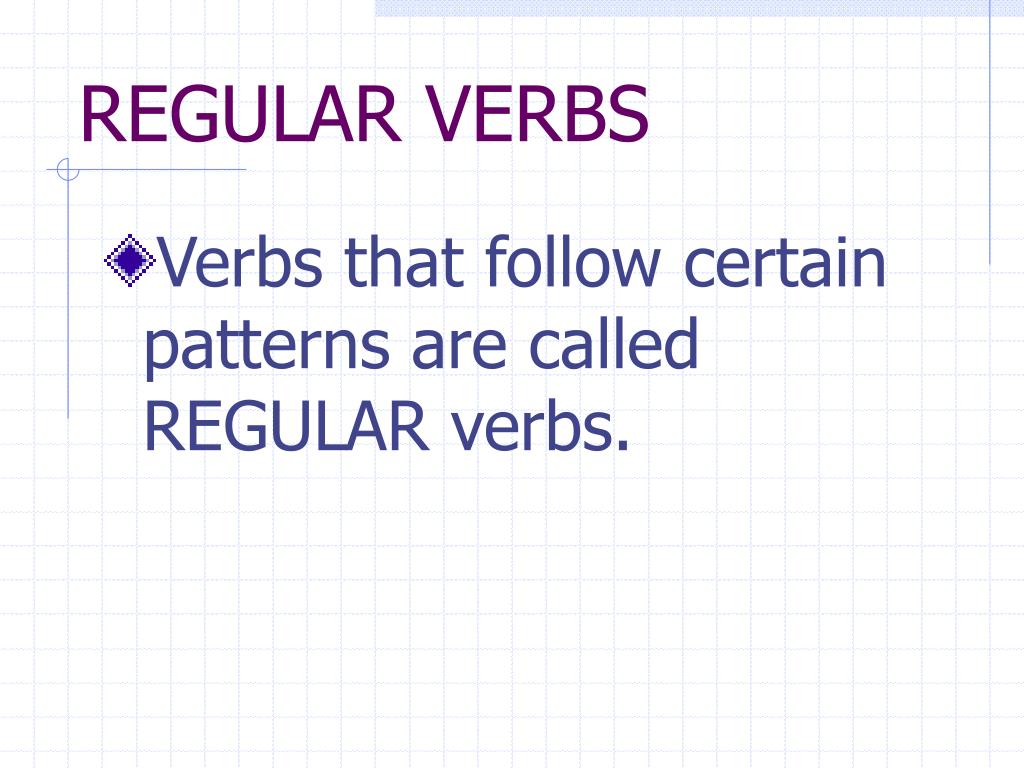 REGULAR VERBS

Verbs that follow certain patterns are called REGULAR verbs.